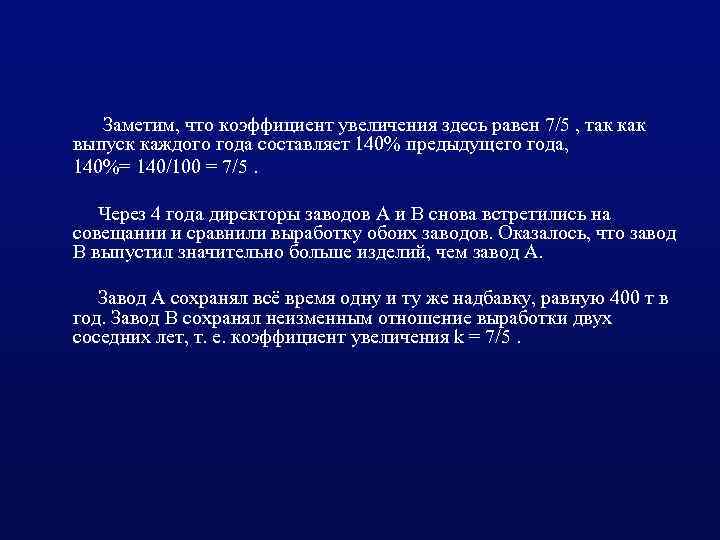 Заметим, что коэффициент увеличения здесь равен 7/5 , так как выпуск каждого года составляет 140% предыдущего года, 140%= 140/100 = 7/5 .

Через 4 года директоры заводов А и В снова встретились на совещании и сравнили выработку обоих заводов. Оказалось, что завод В выпустил значительно больше изделий, чем завод А.

Завод А сохранял всё время одну и ту же надбавку, равную 400 т в год. Завод В сохранял неизменным отношение выработки двух соседних лет, т. е. коэффициент увеличения k = 7/5 .